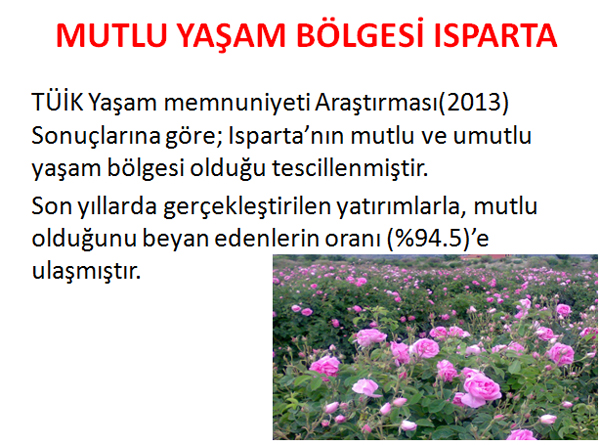 MUTLU YAŞAM BÖLGESİ ISPARTA

TÜİK Yaşam memnuniyeti Araştırması(2013) Sonuçlarına göre; Isparta'nın mutlu ve umutlu yaşam bölgesi olduğu tescillenmiştir.

Son yıllarda gerçekleştirilen yatırımlarla, mutlu olduğunu beyan edenlerin oranı (%94.5)'e ulaşmıştır.